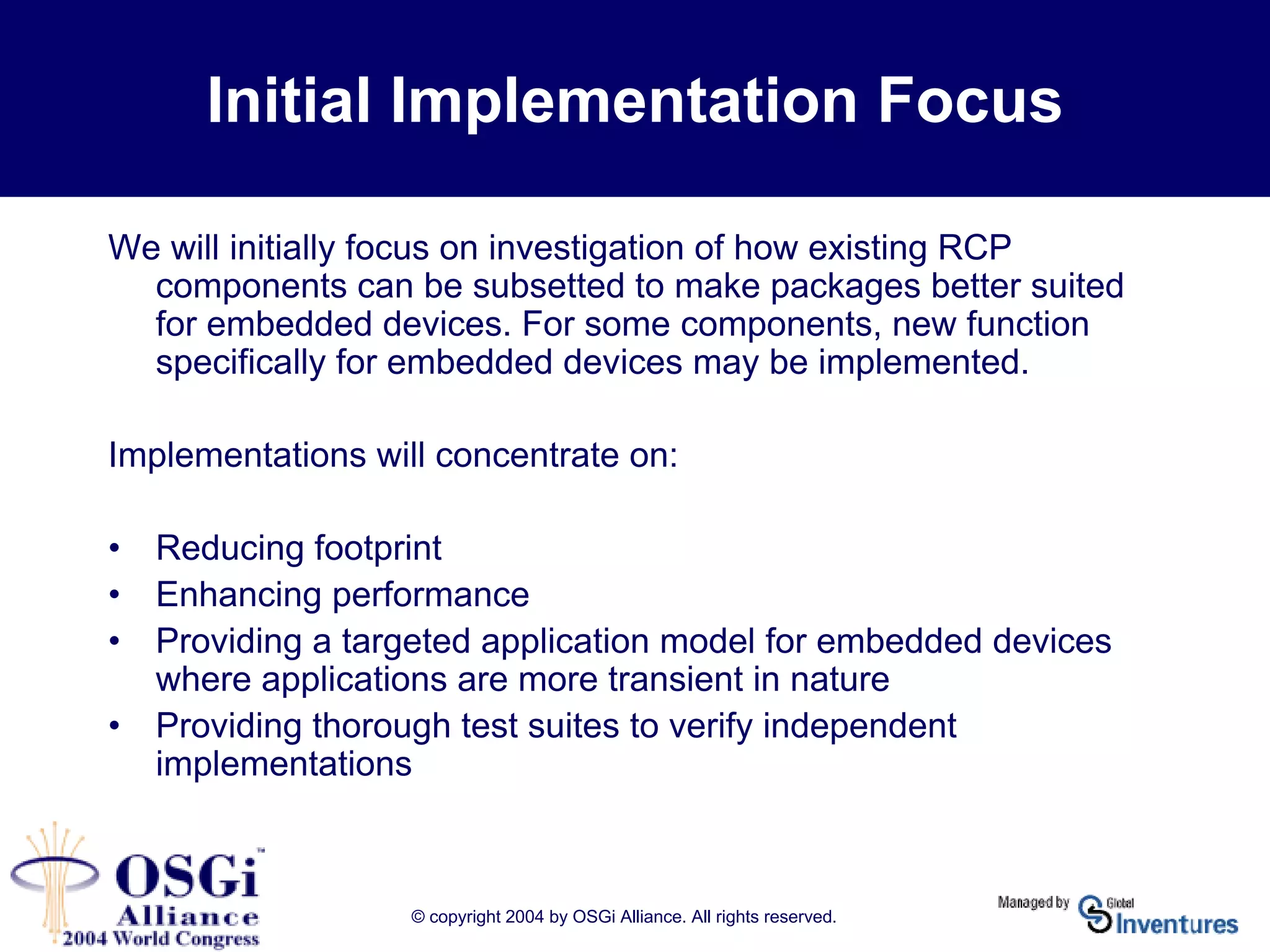 Initial Implementation Focus

We will initially focus on investigation of how existing RCP components can be subsetted to make packages better suited for embedded devices. For some components, new function specifically for embedded devices may be implemented.

Implementations will concentrate on:

• Reducing footprint
• Enhancing performance
• Providing a targeted application model for embedded devices where applications are more transient in nature
• Providing thorough test suites to verify independent implementations

OSGi™ Alliance 2004 World Congress

© copyright 2004 by OSGi Alliance. All rights reserved.

Managed by Global Inventures